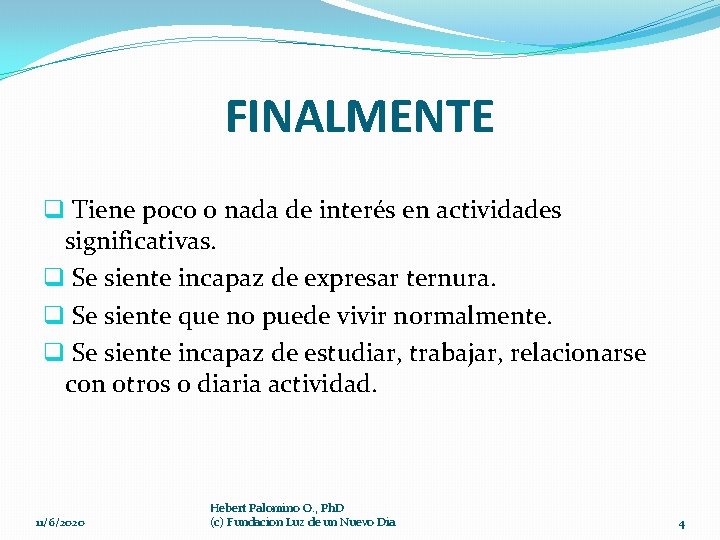 FINALMENTE

☐ Tiene poco o nada de interés en actividades significativas.

☐ Se siente incapaz de expresar ternura.

☐ Se siente que no puede vivir normalmente.

☐ Se siente incapaz de estudiar, trabajar, relacionarse con otros o diaria actividad.

11/6/2020

Hebert Palomino O., PhD
(c) Fundacion Luz de un Nuevo Dia

4